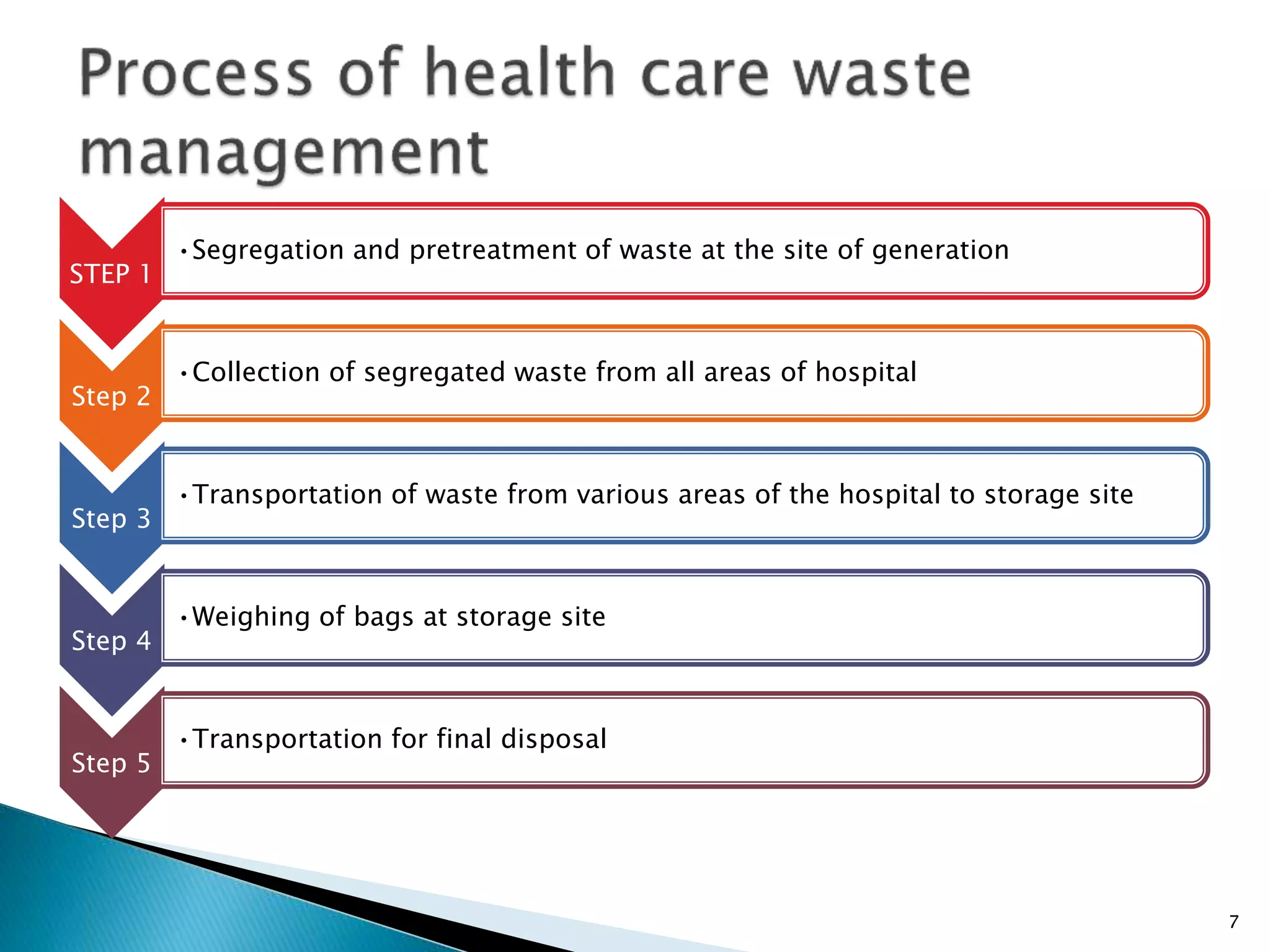 Process of health care waste management

STEP 1

• Segregation and pretreatment of waste at the site of generation

Step 2

• Collection of segregated waste from all areas of hospital

Step 3

• Transportation of waste from various areas of the hospital to storage site

Step 4

• Weighing of bags at storage site

Step 5

• Transportation for final disposal

7